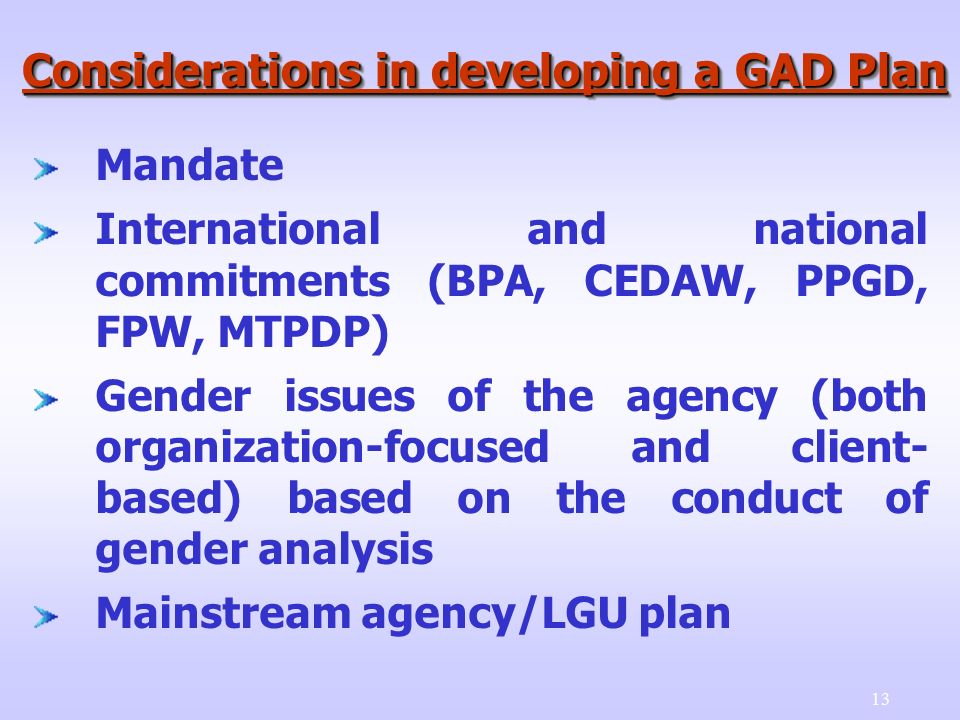 Considerations in developing a GAD Plan

Mandate

International and national commitments (BPA, CEDAW, PPGD, FPW, MTPDP)

Gender issues of the agency (both organization-focused and client-based) based on the conduct of gender analysis

Mainstream agency/LGU plan

13